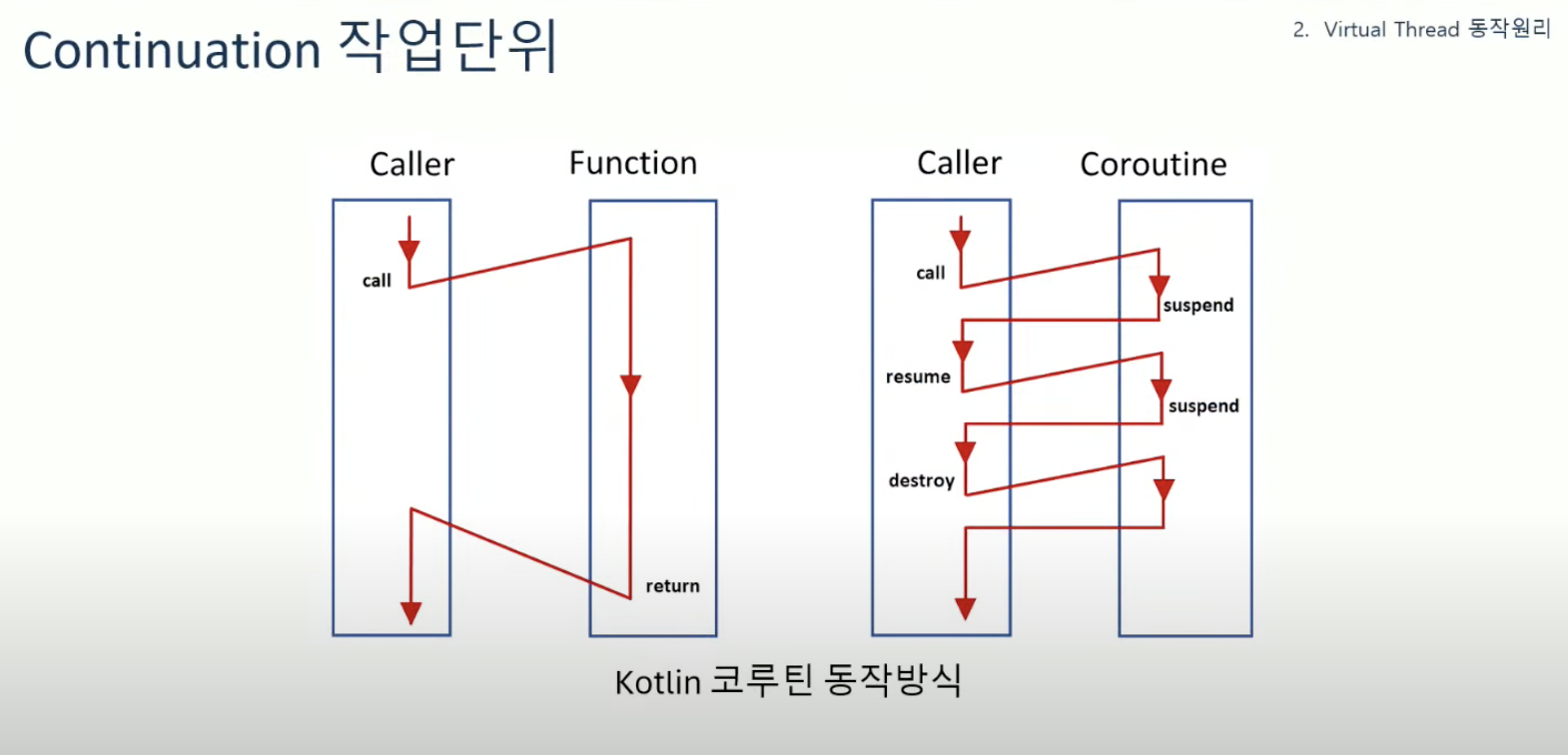 Continuation 작업단위

2. Virtual Thread 동작원리

Caller

Function

call

return

Caller

Coroutine

call

suspend

resume

suspend

destroy

Kotlin 코루틴 동작방식